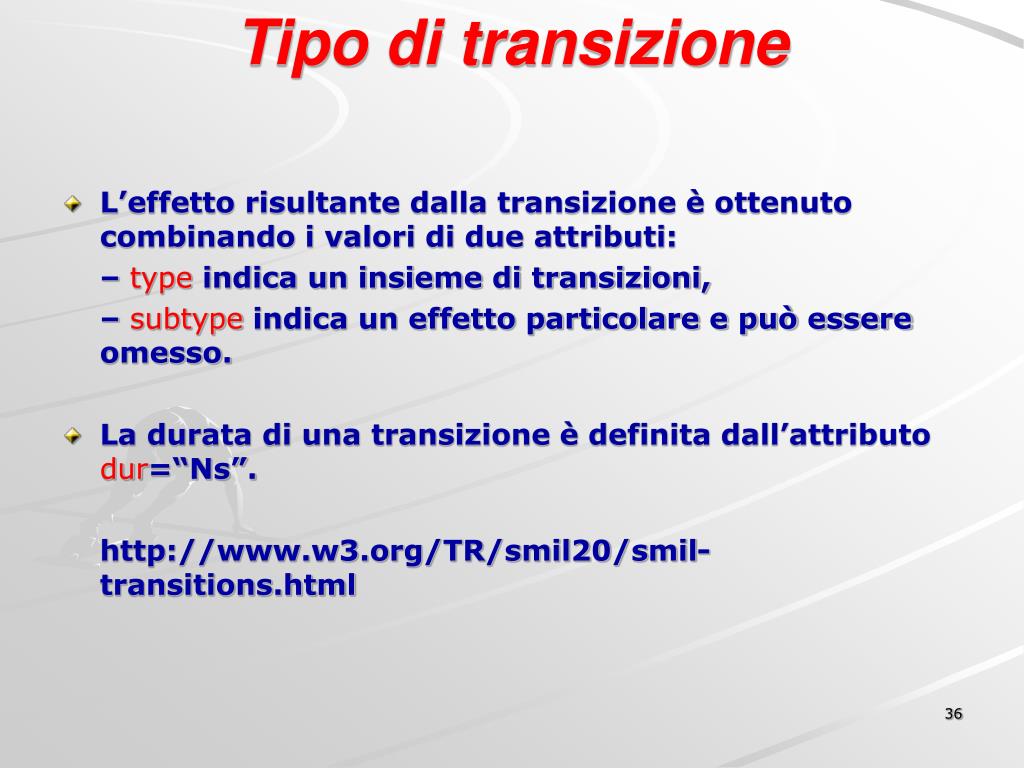 Tipo di transizione

L’effetto risultante dalla transizione è ottenuto combinando i valori di due attributi:
– type indica un insieme di transizioni,
– subtype indica un effetto particolare e può essere omesso.

La durata di una transizione è definita dall’attributo dur=“Ns”.

http://www.w3.org/TR/smil20/smil-transitions.html

36